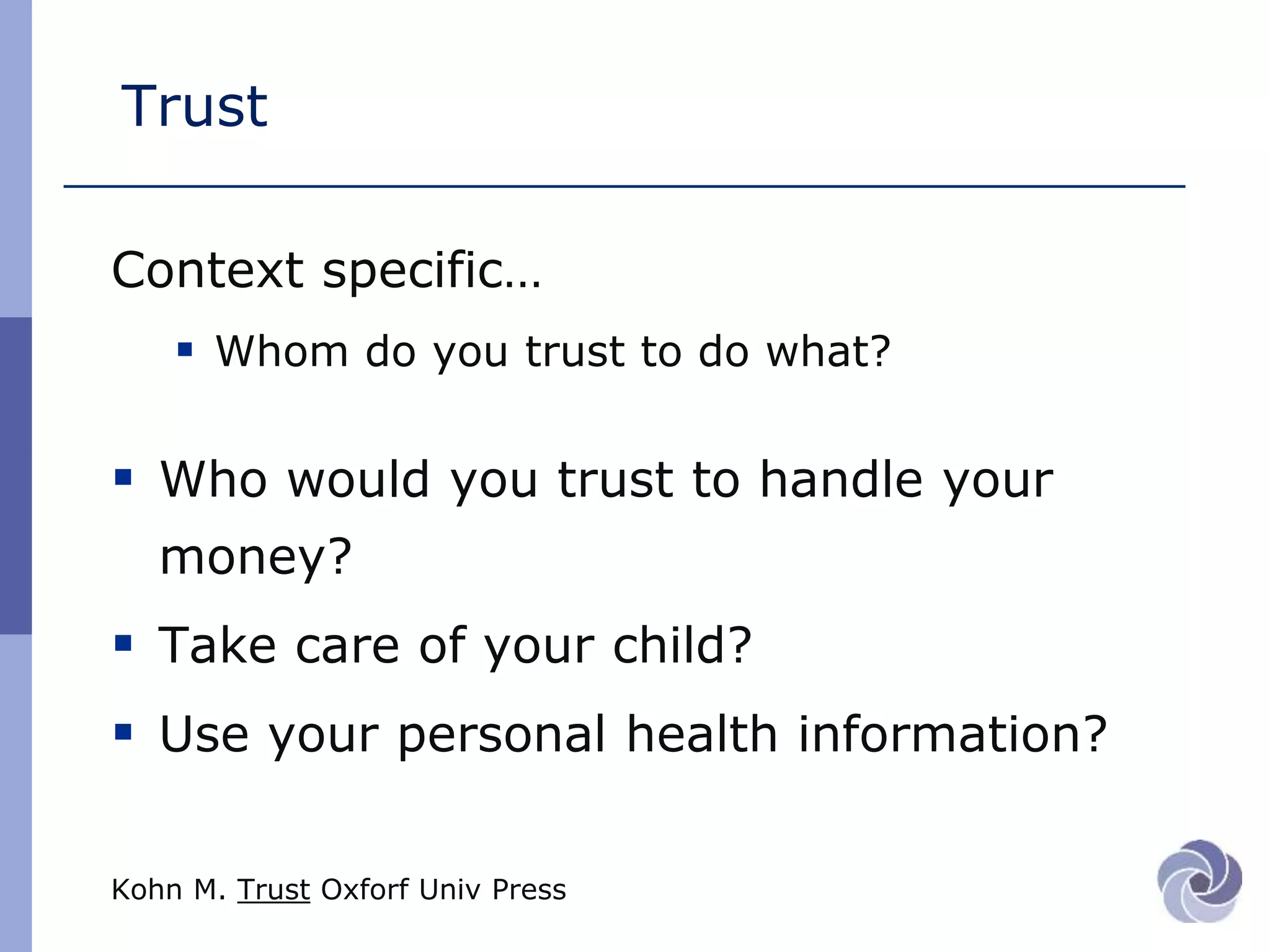 Trust

Context specific…

▪ Whom do you trust to do what?

▪ Who would you trust to handle your money?

▪ Take care of your child?

▪ Use your personal health information?

Kohn M. Trust Oxforf Univ Press